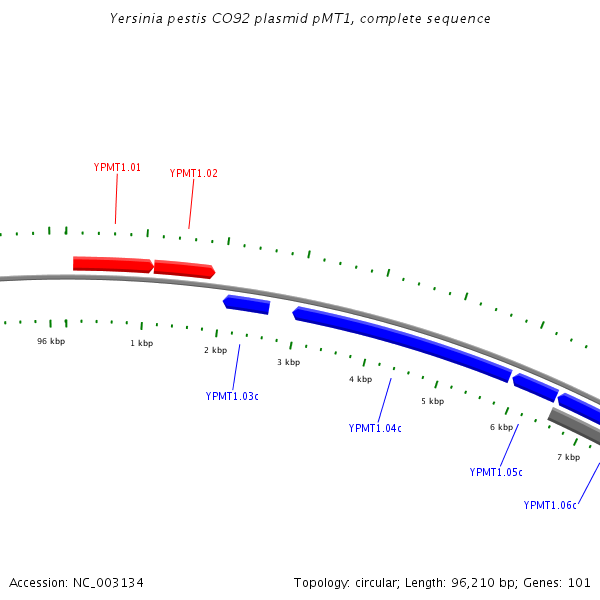 Yersinia pestis CO92 plasmid pMT1, complete sequence

YPMT1.01
YPMT1.02

96 kbp
1 kbp
2 kbp
3 kbp
4 kbp
5 kbp
6 kbp
7 kbp

YPMT1.03c
YPMT1.04c
YPMT1.05c
YPMT1.06c

Accession: NC_003134
Topology: circular; Length: 96,210 bp; Genes: 101